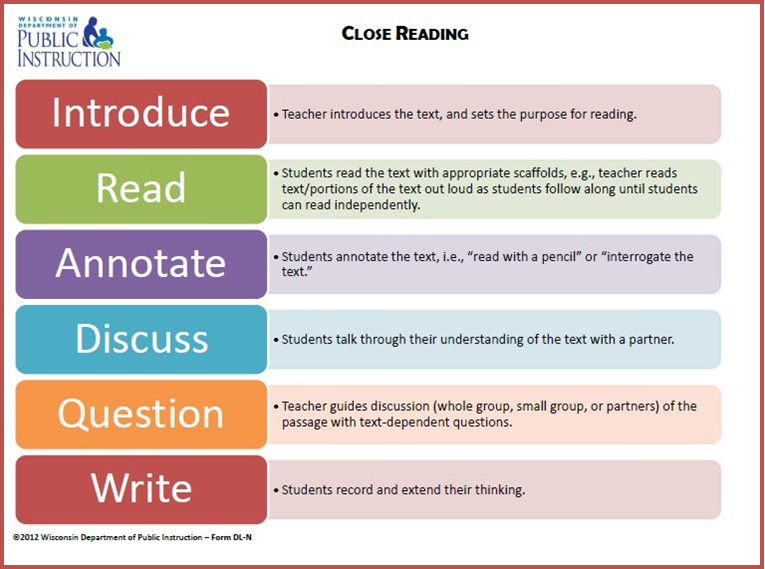 WISCONSIN DEPARTMENT OF PUBLIC INSTRUCTION

CLOSE READING

Introduce

• Teacher introduces the text, and sets the purpose for reading.

Read

• Students read the text with appropriate scaffolds, e.g., teacher reads text/portions of the text out loud as students follow along until students can read independently.

Annotate

• Students annotate the text, i.e., “read with a pencil” or “interrogate the text.”

Discuss

• Students talk through their understanding of the text with a partner.

Question

• Teacher guides discussion (whole group, small group, or partners) of the passage with text-dependent questions.

Write

• Students record and extend their thinking.

©2012 Wisconsin Department of Public Instruction – Form DL-N